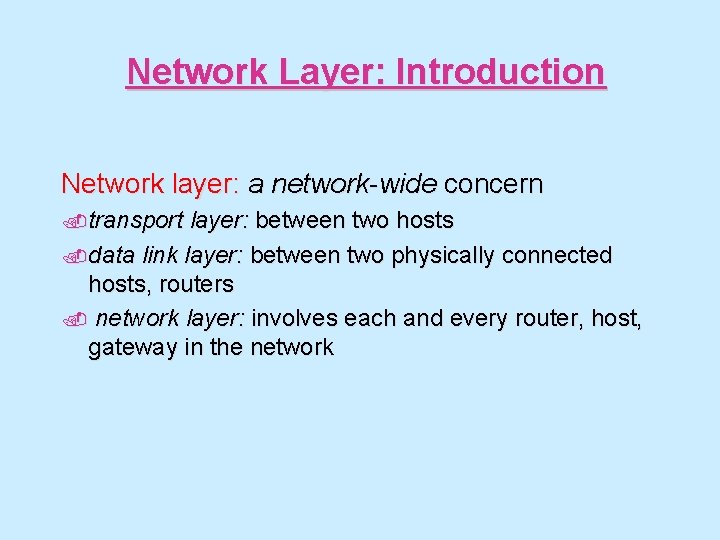 Network Layer: Introduction

Network layer: a network-wide concern

transport layer: between two hosts

data link layer: between two physically connected hosts, routers

network layer: involves each and every router, host, gateway in the network